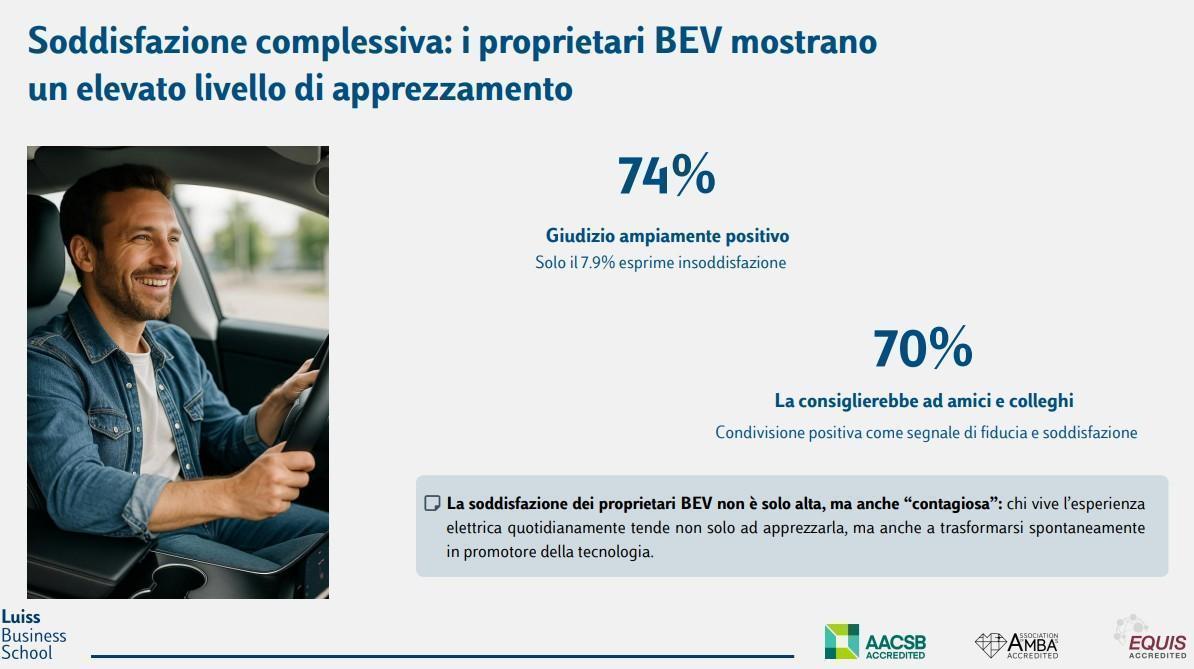 Soddisfazione complessiva: i proprietari BEV mostrano un elevato livello di apprezzamento

74%

Giudizio ampiamente positivo
Solo il 7.9% esprime insoddisfazione

70%

La consiglierebbe ad amici e colleghi
Condivisione positiva come segnale di fiducia e soddisfazione

La soddisfazione dei proprietari BEV non è solo alta, ma anche "contagiosa": chi vive l'esperienza elettrica quotidianamente tende non solo ad apprezzarla, ma anche a trasformarsi spontaneamente in promotore della tecnologia.

Luiss Business School

AACSB ACCREDITED

ASSOCIATION AMBA ACCREDITED

EQUIS ACCREDITED